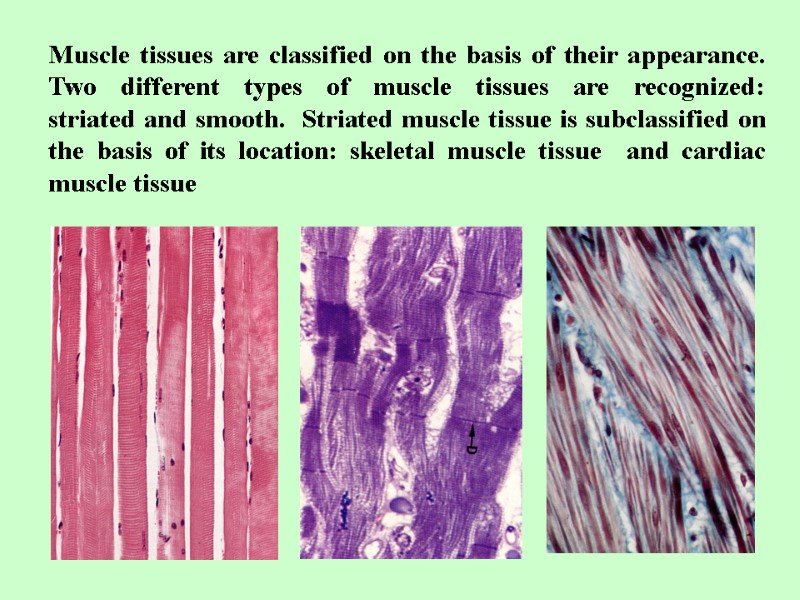 Muscle tissues are classified on the basis of their appearance. Two different types of muscle tissues are recognized: striated and smooth. Striated muscle tissue is subclassified on the basis of its location: skeletal muscle tissue and cardiac muscle tissue

D